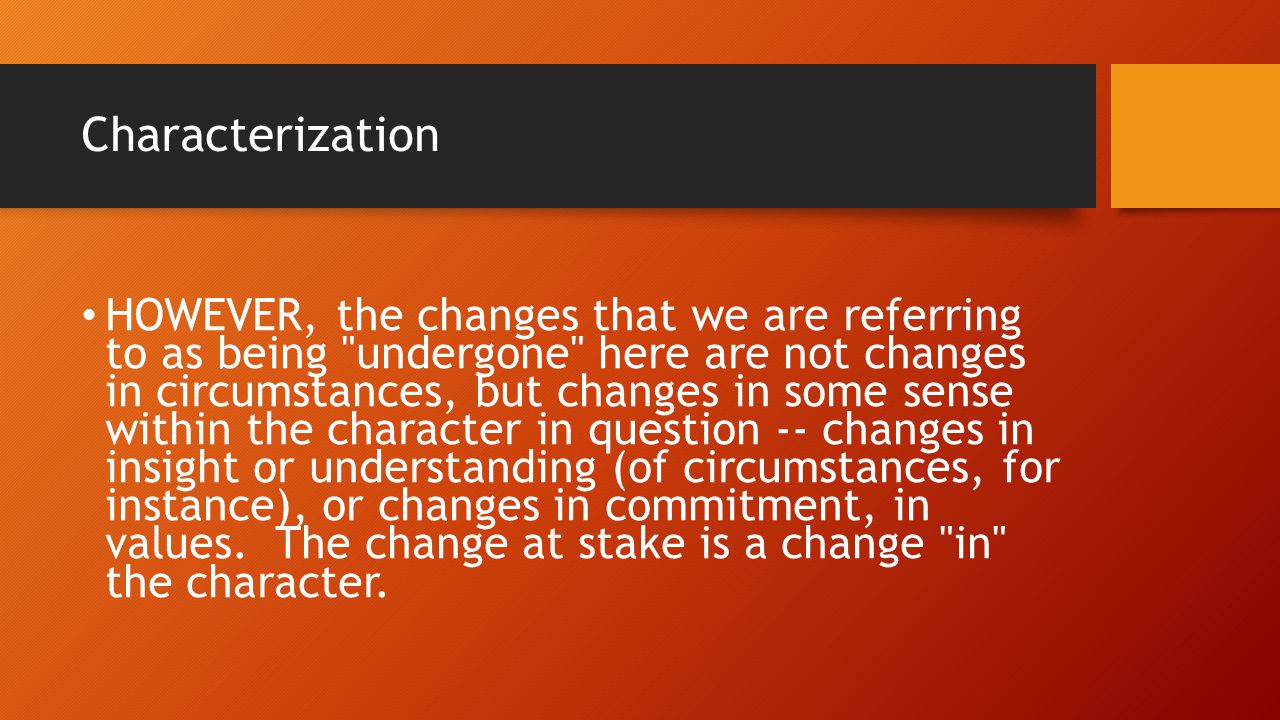 Characterization

• HOWEVER, the changes that we are referring to as being "undergone" here are not changes in circumstances, but changes in some sense within the character in question -- changes in insight or understanding (of circumstances, for instance), or changes in commitment, in values. The change at stake is a change "in" the character.